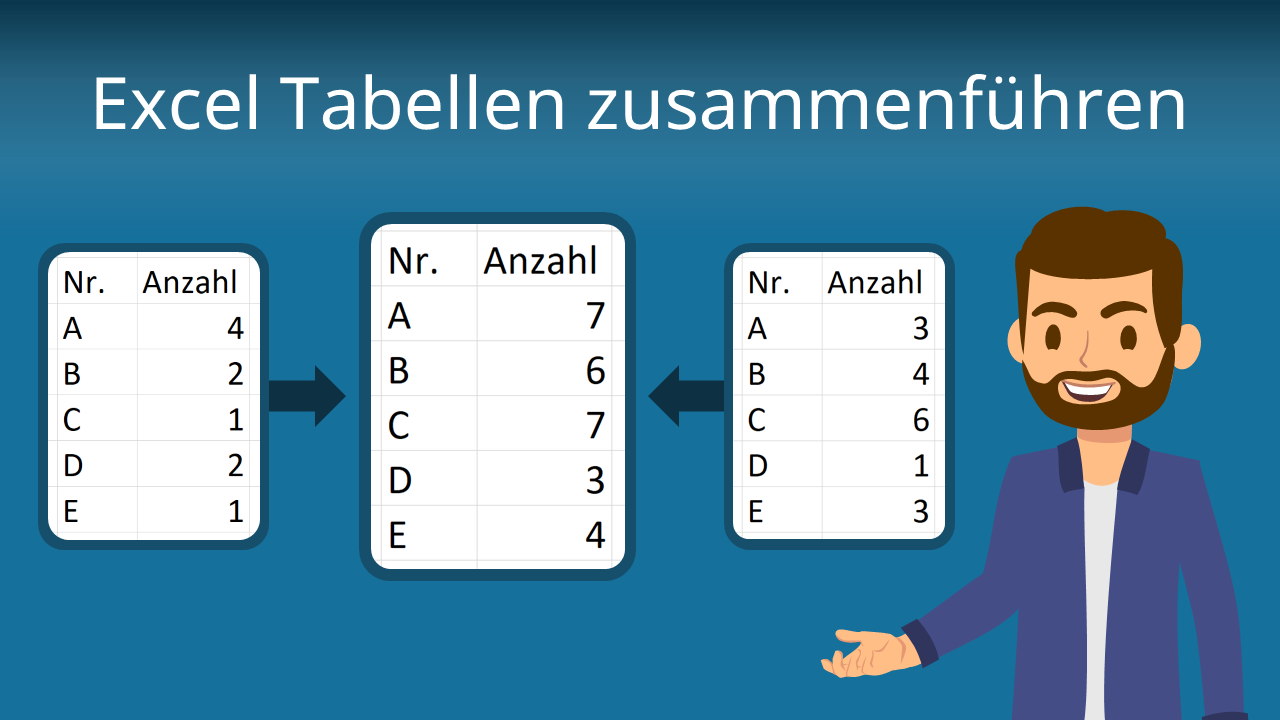 Excel Tabellen zusammenführen

| Nr. | Anzahl |
|---|---|
| A | 4 |
| B | 2 |
| C | 1 |
| D | 2 |
| E | 1 |

| Nr. | Anzahl |
|---|---|
| A | 7 |
| B | 6 |
| C | 7 |
| D | 3 |
| E | 4 |

| Nr. | Anzahl |
|---|---|
| A | 3 |
| B | 4 |
| C | 6 |
| D | 1 |
| E | 3 |